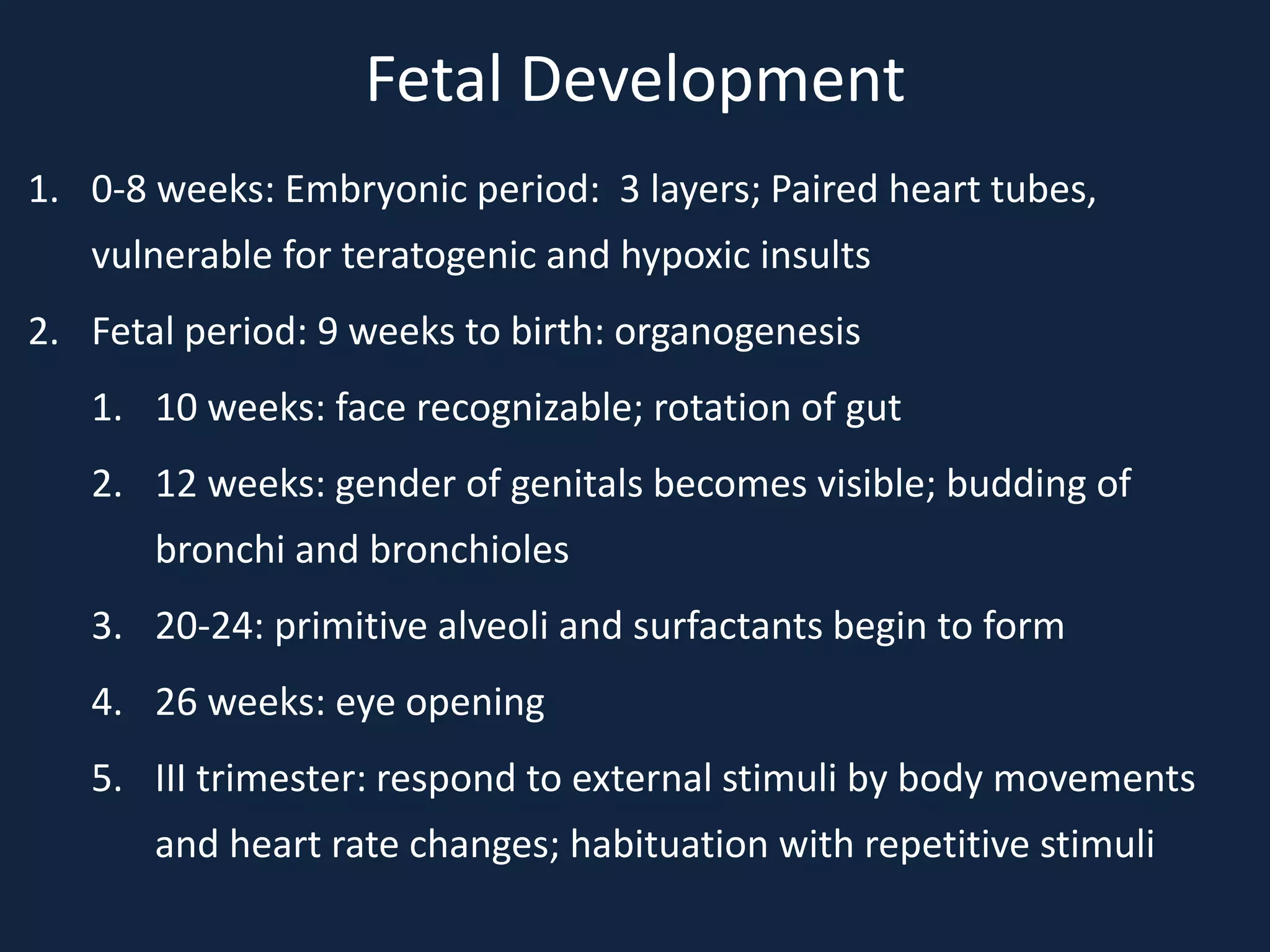 Fetal Development

1. 0-8 weeks: Embryonic period: 3 layers; Paired heart tubes, vulnerable for teratogenic and hypoxic insults
2. Fetal period: 9 weeks to birth: organogenesis
   1. 10 weeks: face recognizable; rotation of gut
   2. 12 weeks: gender of genitals becomes visible; budding of bronchi and bronchioles
   3. 20-24: primitive alveoli and surfactants begin to form
   4. 26 weeks: eye opening
   5. III trimester: respond to external stimuli by body movements and heart rate changes; habituation with repetitive stimuli